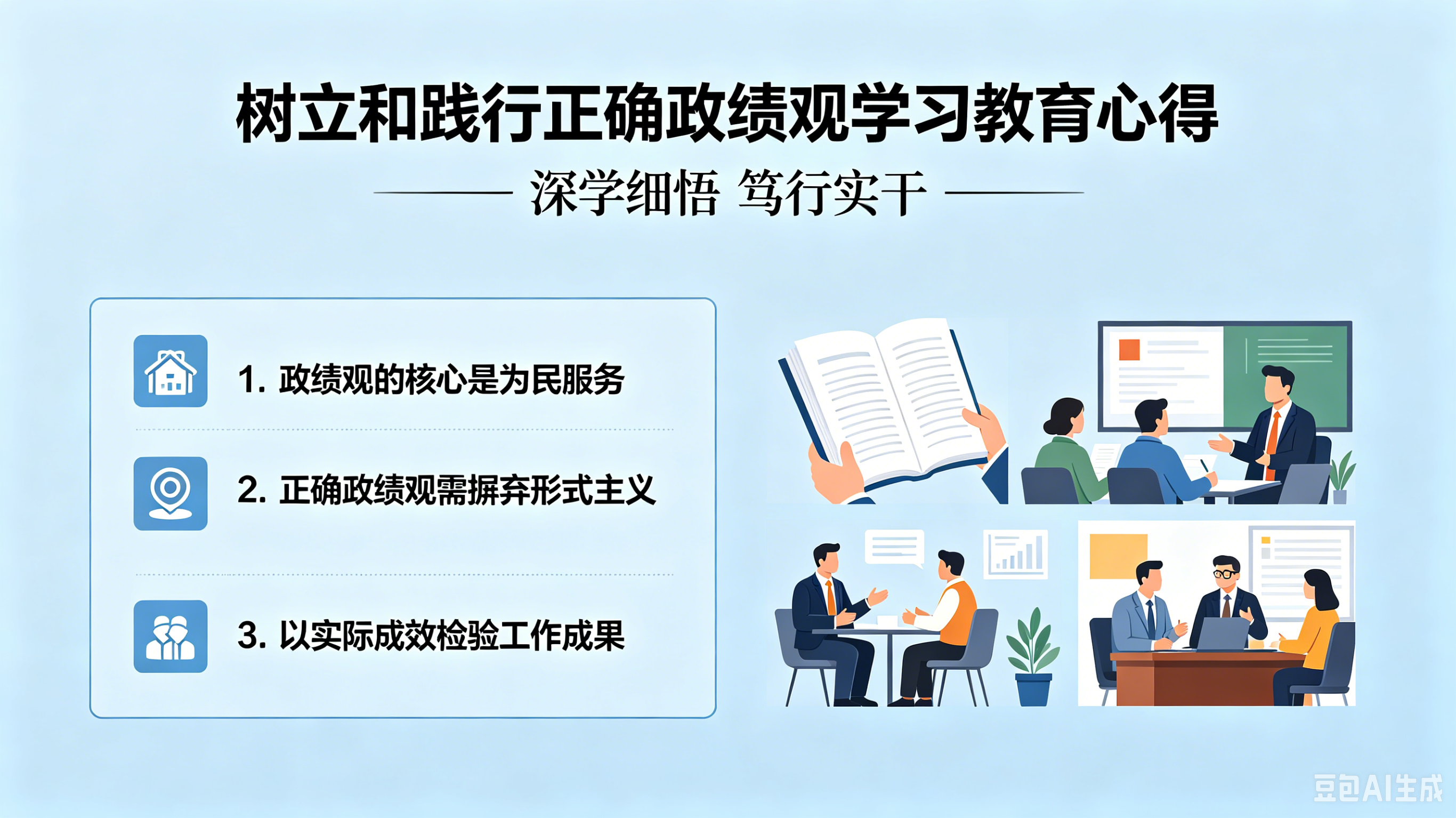 树立和践行正确政绩观学习教育心得

深学细悟 笃行实干

1. 政绩观的核心是为民服务

2. 正确政绩观需摒弃形式主义

3. 以实际成效检验工作成果

豆包AI生成